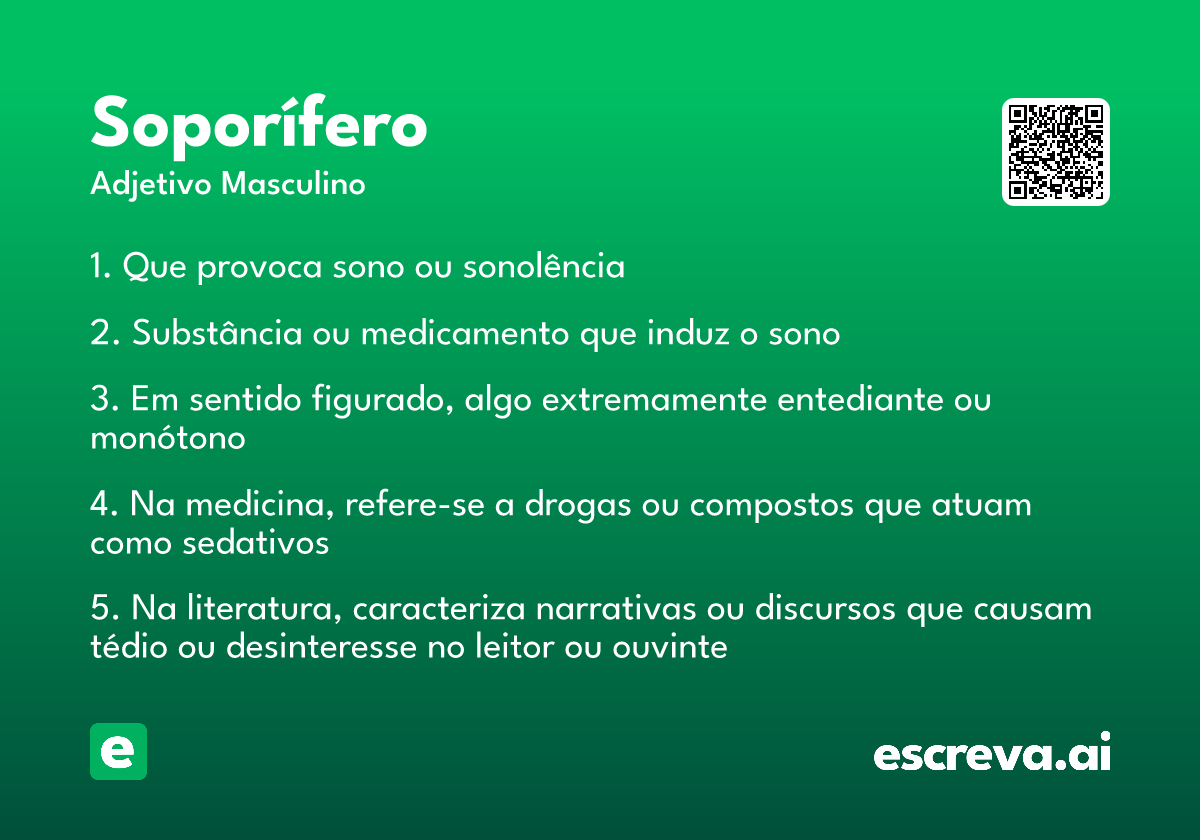 Soporífero
Adjetivo Masculino

1. Que provoca sono ou sonolência

2. Substância ou medicamento que induz o sono

3. Em sentido figurado, algo extremamente entediante ou monótono

4. Na medicina, refere-se a drogas ou compostos que atuam como sedativos

5. Na literatura, caracteriza narrativas ou discursos que causam tédio ou desinteresse no leitor ou ouvinte

e

escreva.ai